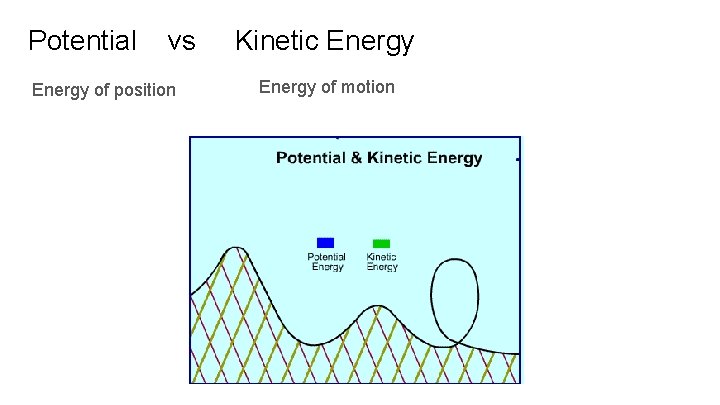 Potential vs Kinetic Energy

Energy of position

Energy of motion

Potential & Kinetic Energy

Potential Energy

Kinetic Energy